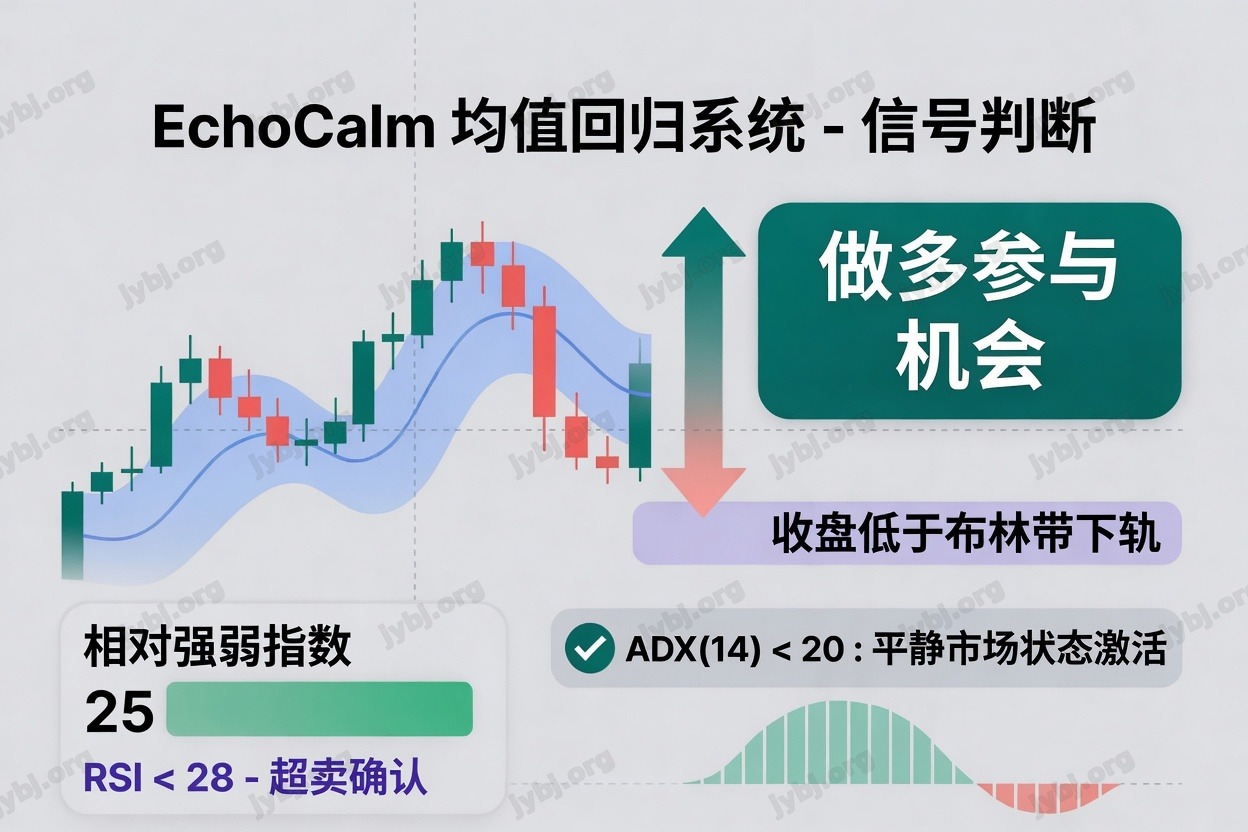 EchoCalm 均值回归系统 - 信号判断

做多参与机会

收盘低于布林带下轨

相对强弱指数

25

RSI < 28 - 超卖确认

ADX(14) < 20 : 平静市场状态激活

jybj.org